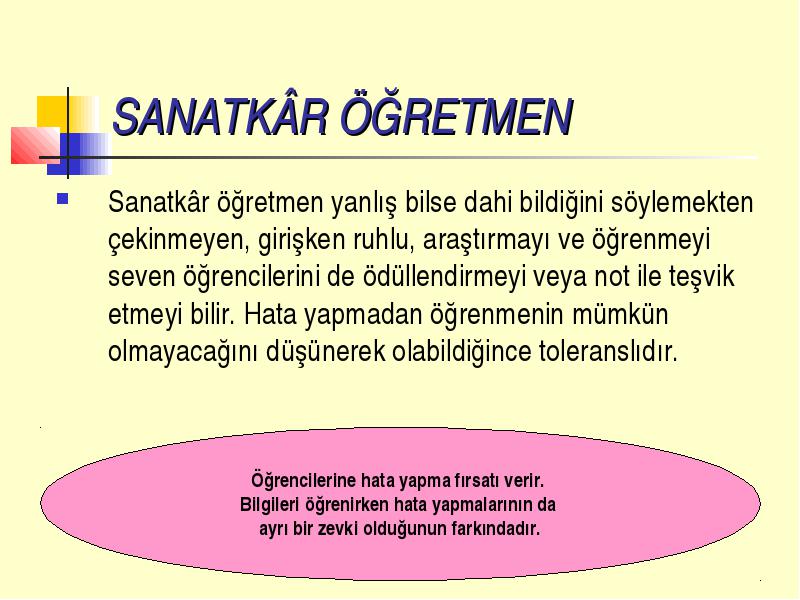 SANATKÂR ÖĞRETMEN

Sanatkâr öğretmen yanlış bilse dahi bildiğini söylemekten çekinmeyen, girişken ruhlu, araştırmayı ve öğrenmeyi seven öğrencilerini de ödüllendirmeyi veya not ile teşvik etmeyi bilir. Hata yapmadan öğrenmenin mümkün olmayacağını düşünerek olabildiğince toleranslıdır.

Öğrencilerine hata yapma fırsatı verir. Bilgileri öğrenirken hata yapmalarının da ayrı bir zevki olduğunun farkındadır.